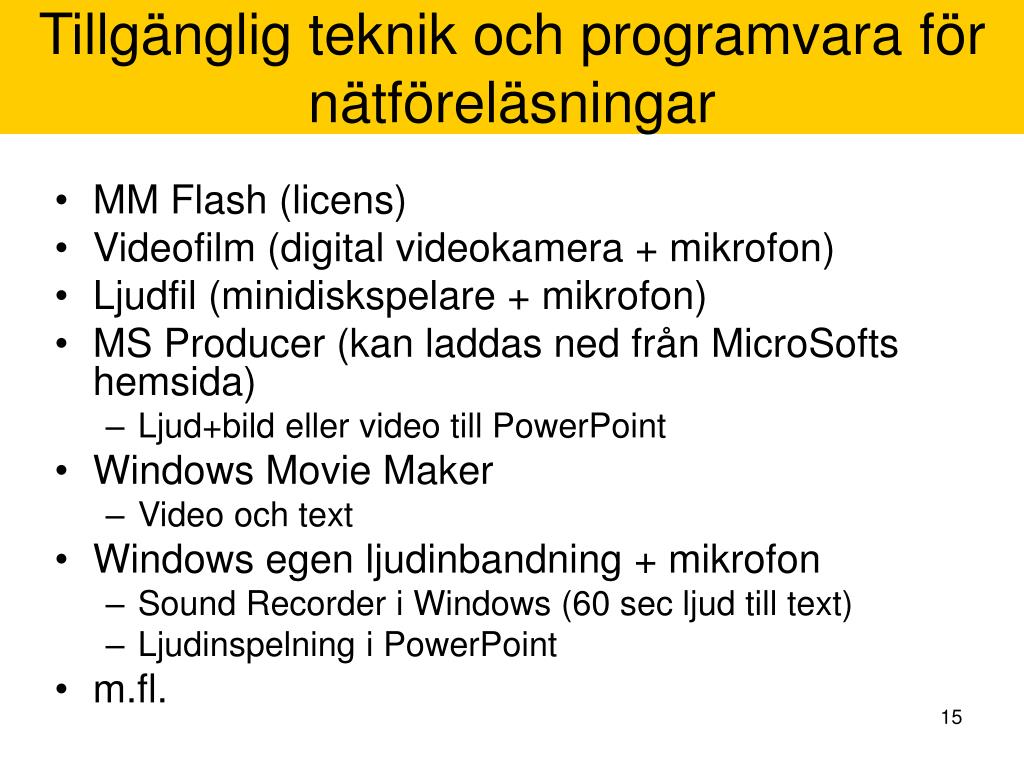 Tillgänglig teknik och programvara för nätföreläsningar

• MM Flash (licens)
• Videofilm (digital videokamera + mikrofon)
• Ljudfil (minidiskspelare + mikrofon)
• MS Producer (kan laddas ned från MicroSofts hemsida)
– Ljud+bild eller video till PowerPoint
• Windows Movie Maker
– Video och text
• Windows egen ljudinbandning + mikrofon
– Sound Recorder i Windows (60 sec ljud till text)
– Ljudinspelning i PowerPoint
• m.fl.

15